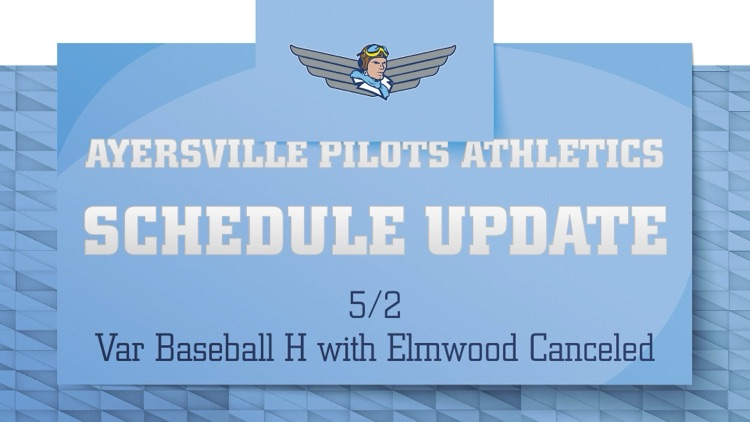 AYERSVILLE PILOTS ATHLETICS

SCHEDULE UPDATE

5/2
Var Baseball H with Elmwood Canceled